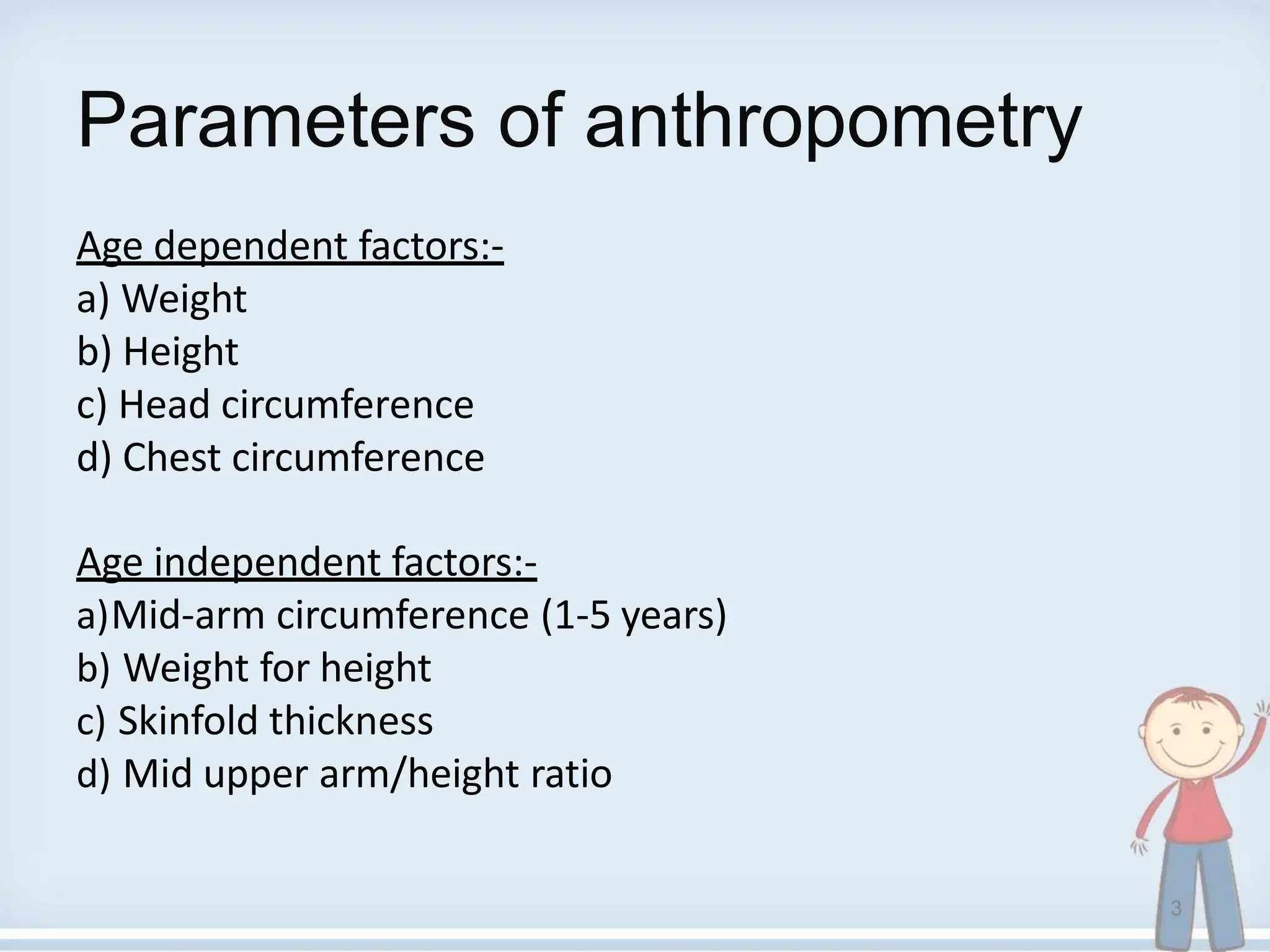 Parameters of anthropometry

Age dependent factors:-
a) Weight
b) Height
c) Head circumference
d) Chest circumference

Age independent factors:-
a)Mid-arm circumference (1-5 years)
b) Weight for height
c) Skinfold thickness
d) Mid upper arm/height ratio

3